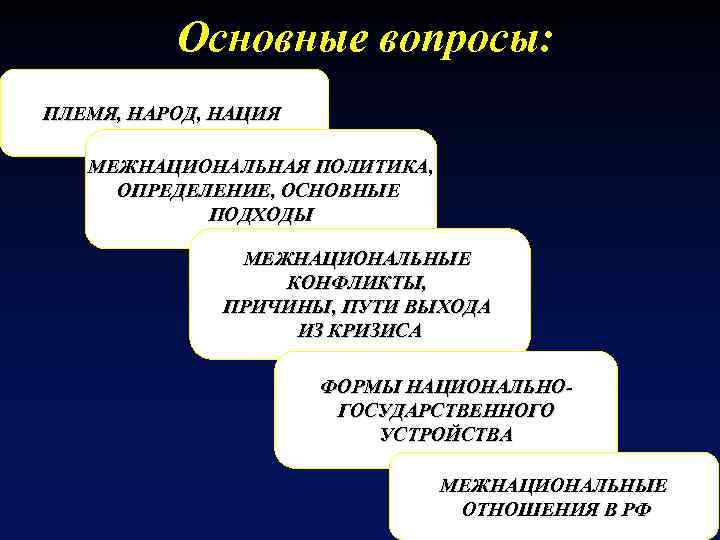 Основные вопросы:

ПЛЕМЯ, НАРОД, НАЦИЯ

МЕЖНАЦИОНАЛЬНАЯ ПОЛИТИКА, ОПРЕДЕЛЕНИЕ, ОСНОВНЫЕ ПОДХОДЫ

МЕЖНАЦИОНАЛЬНЫЕ КОНФЛИКТЫ, ПРИЧИНЫ, ПУТИ ВЫХОДА ИЗ КРИЗИСА

ФОРМЫ НАЦИОНАЛЬНО-ГОСУДАРСТВЕННОГО УСТРОЙСТВА

МЕЖНАЦИОНАЛЬНЫЕ ОТНОШЕНИЯ В РФ